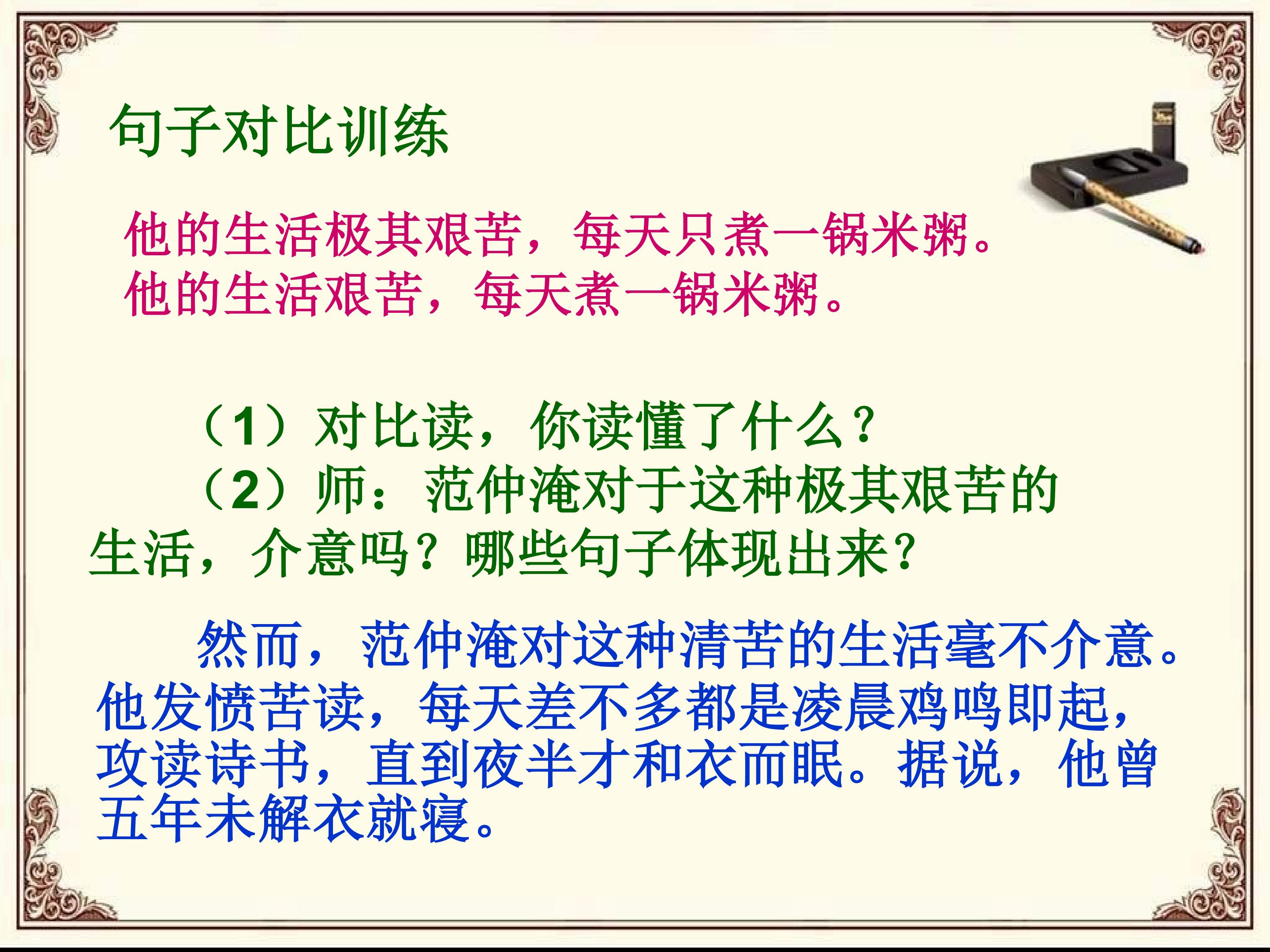 句子对比训练

他的生活极其艰苦，每天只煮一锅米粥。
他的生活艰苦，每天煮一锅米粥。

（1）对比读，你读懂了什么？
（2）师：范仲淹对于这种极其艰苦的生活，介意吗？哪些句子体现出来？

然而，范仲淹对这种清苦的生活毫不介意。他发愤苦读，每天差不多都是凌晨鸡鸣即起，攻读诗书，直到夜半才和衣而眠。据说，他曾五年未解衣就寝。